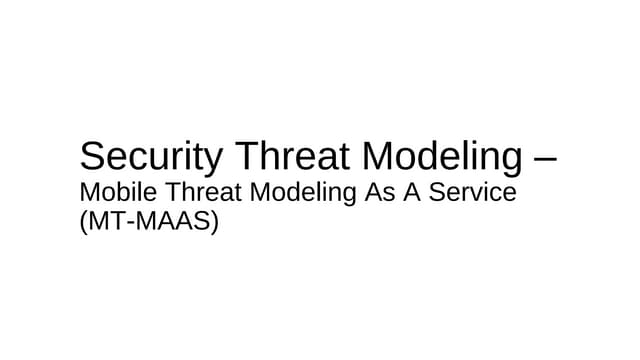 Security Threat Modeling –
Mobile Threat Modeling As A Service (MT-MAAS)